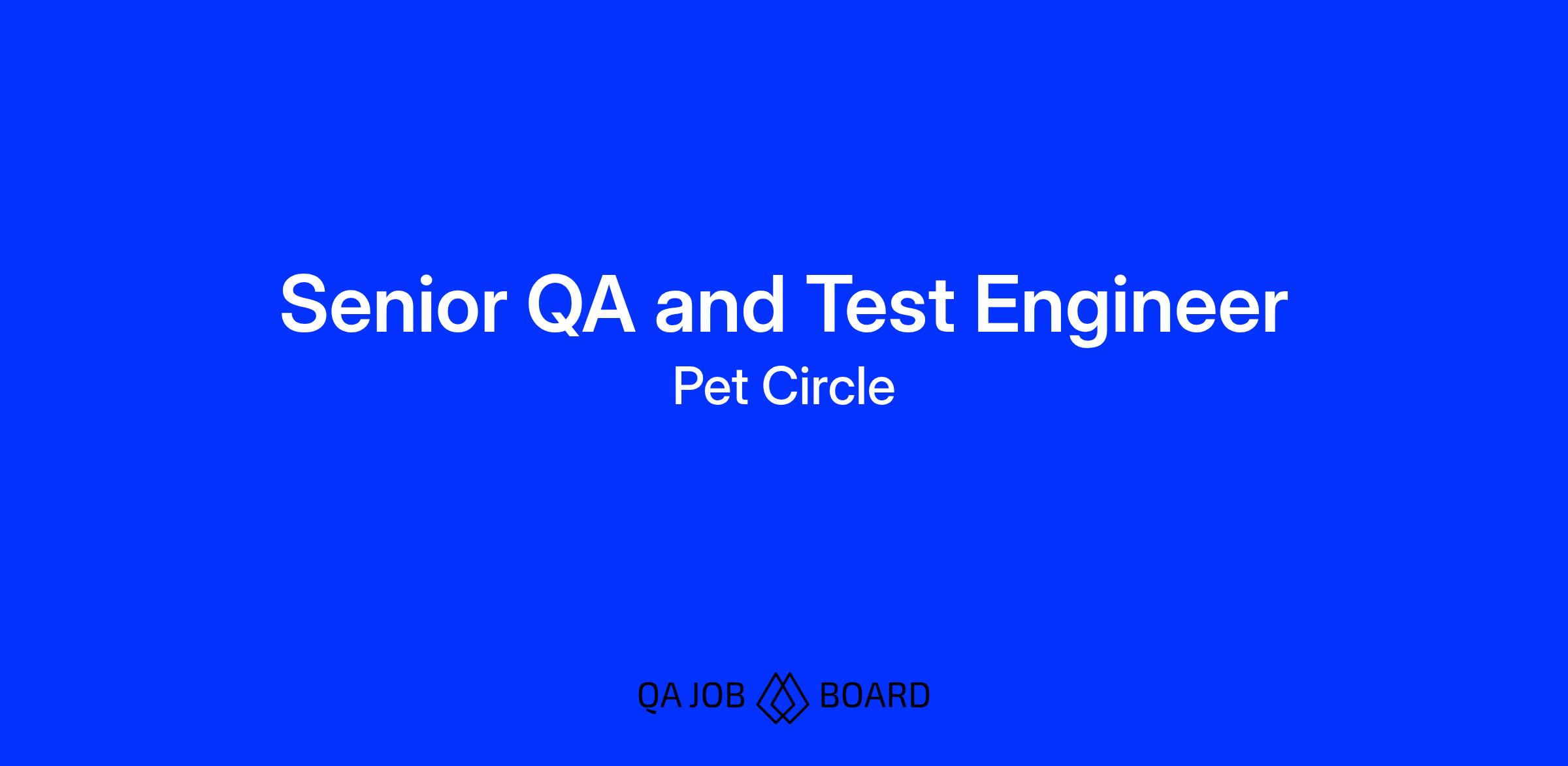 Senior QA and Test Engineer
Pet Circle

QA JOB BOARD